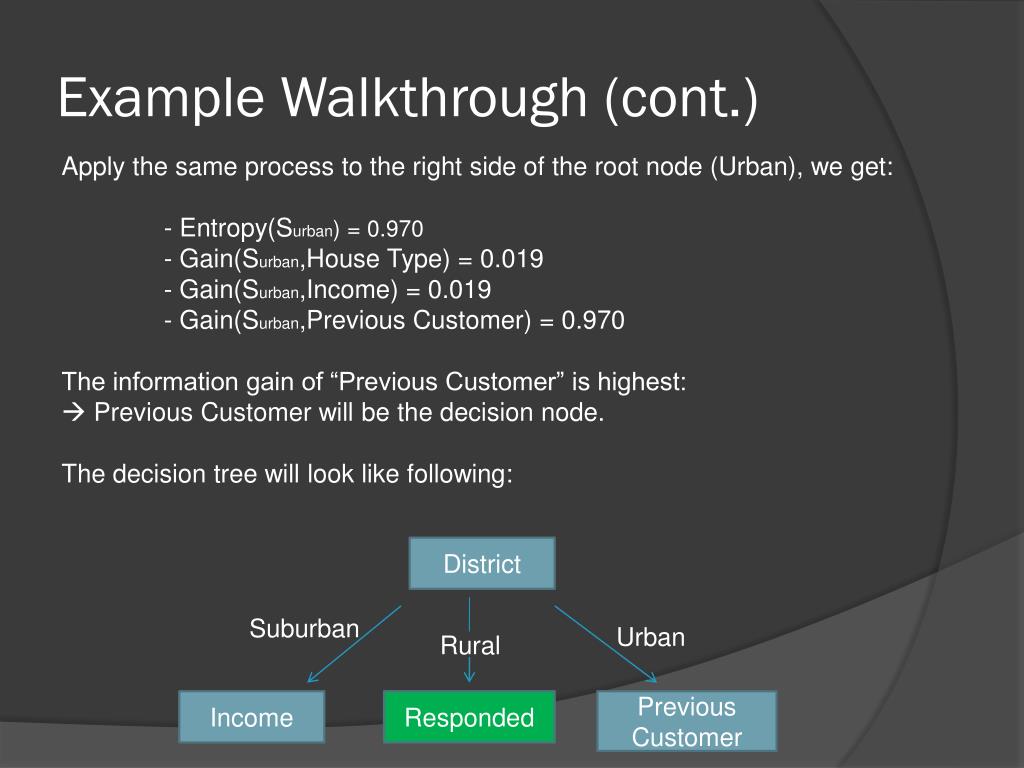 Example Walkthrough (cont.)

Apply the same process to the right side of the root node (Urban), we get:

- Entropy($S_{urban}$) = 0.970
- Gain($S_{urban}$,House Type) = 0.019
- Gain($S_{urban}$,Income) = 0.019
- Gain($S_{urban}$,Previous Customer) = 0.970

The information gain of “Previous Customer” is highest:
→ Previous Customer will be the decision node.

The decision tree will look like following:

District

Suburban

Rural

Urban

Income

Responded

Previous Customer